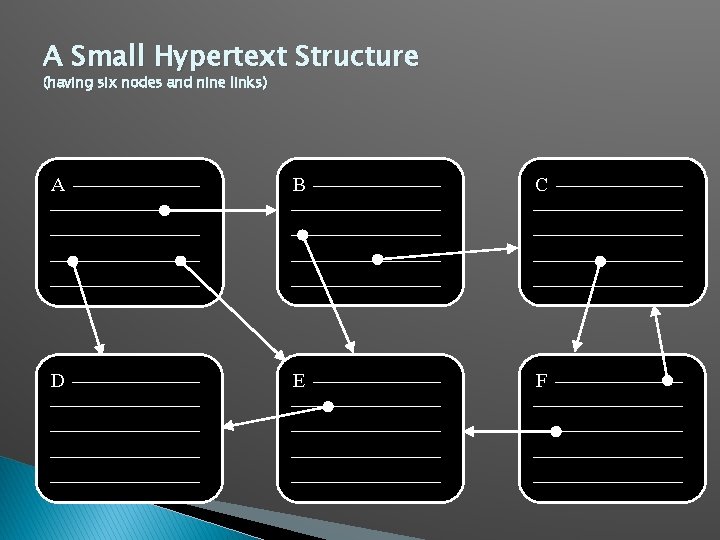 A Small Hypertext Structure
(having six nodes and nine links)

A

B

C

D

E

F